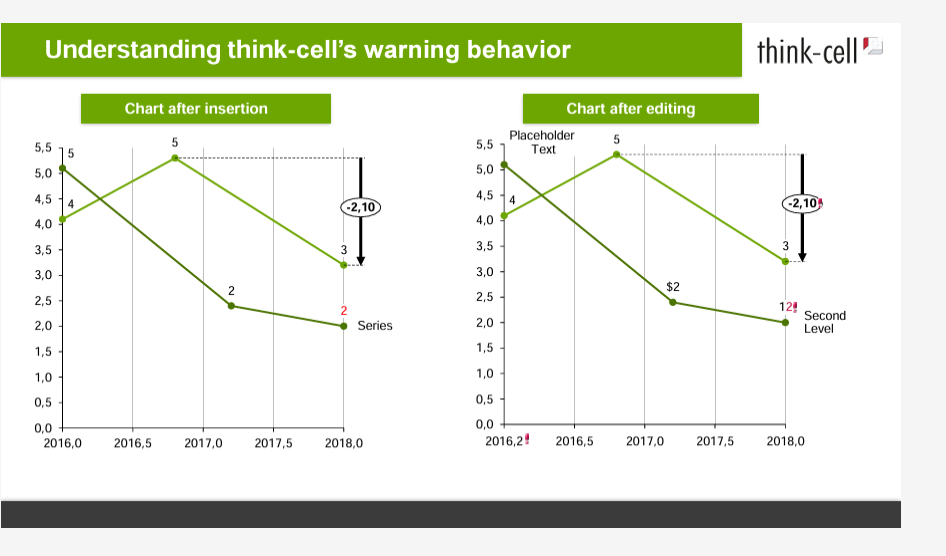 Understanding think-cell's warning behavior

think-cell

Chart after insertion

5,5
5,0
4,5
4,0
3,5
3,0
2,5
2,0
1,5
1,0
0,5
0,0

5
4
5
-2,10
3
2
2
Series

2016,0 2016,5 2017,0 2017,5 2018,0

Chart after editing

5,5
5,0
4,5
4,0
3,5
3,0
2,5
2,0
1,5
1,0
0,5
0,0

Placeholder Text
4
5
-2,10
3
$2
12
Second Level

2016,2 2016,5 2017,0 2017,5 2018,0